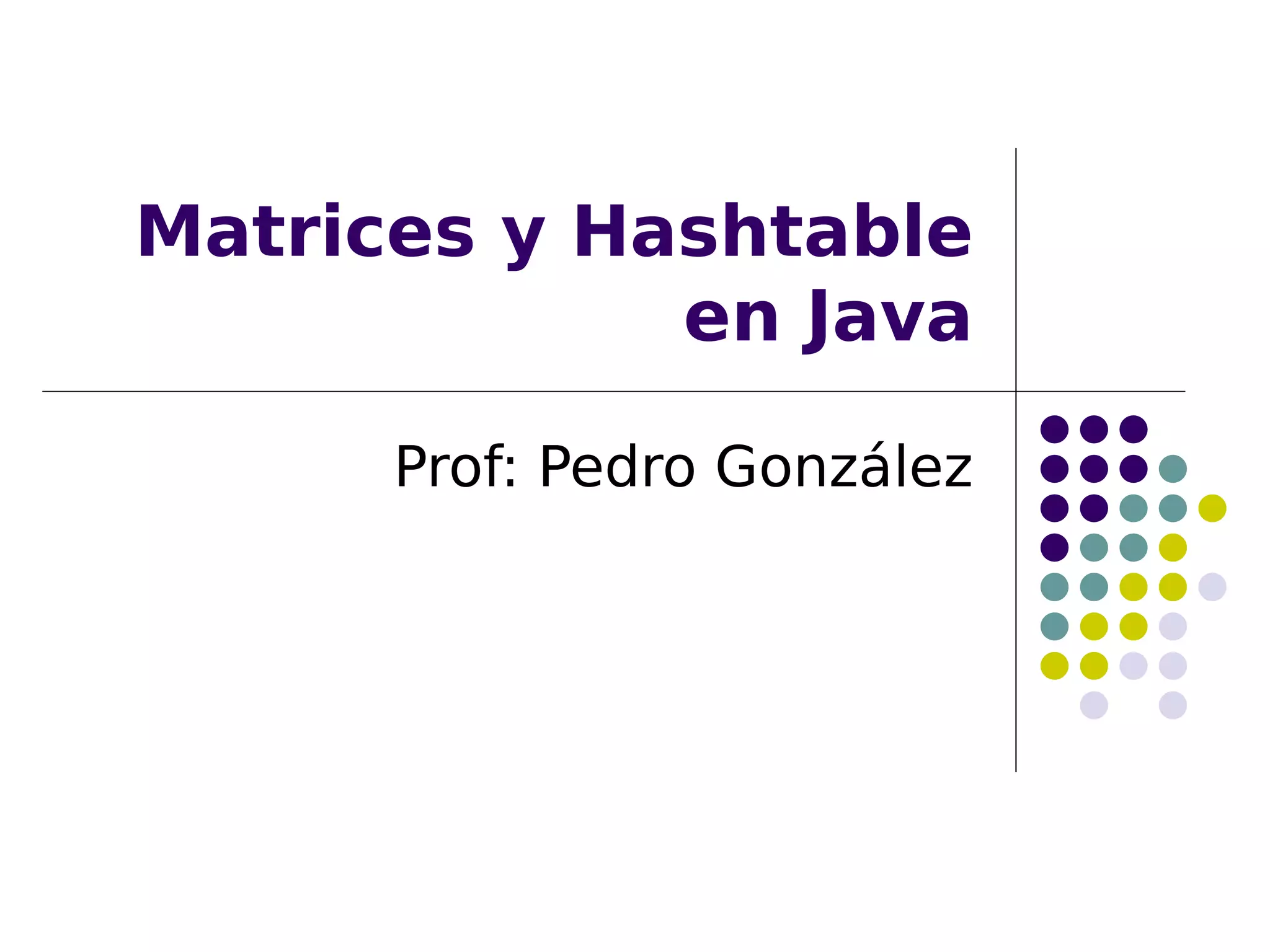 Matrices y Hashtable en Java

Prof: Pedro González